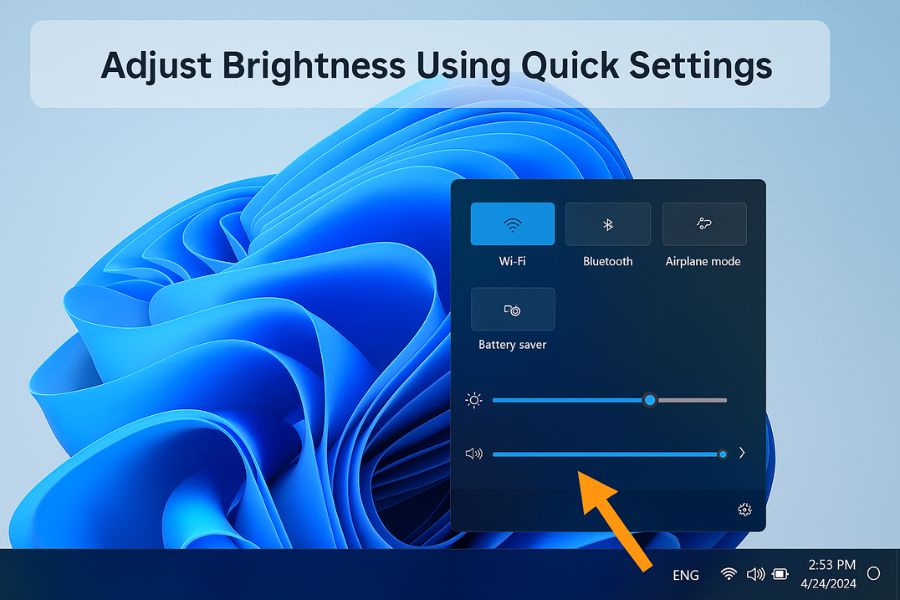 Adjust Brightness Using Quick Settings

Wi-Fi

Bluetooth

Airplane mode

Battery saver

ENG

2:53 PM
4/24/2024